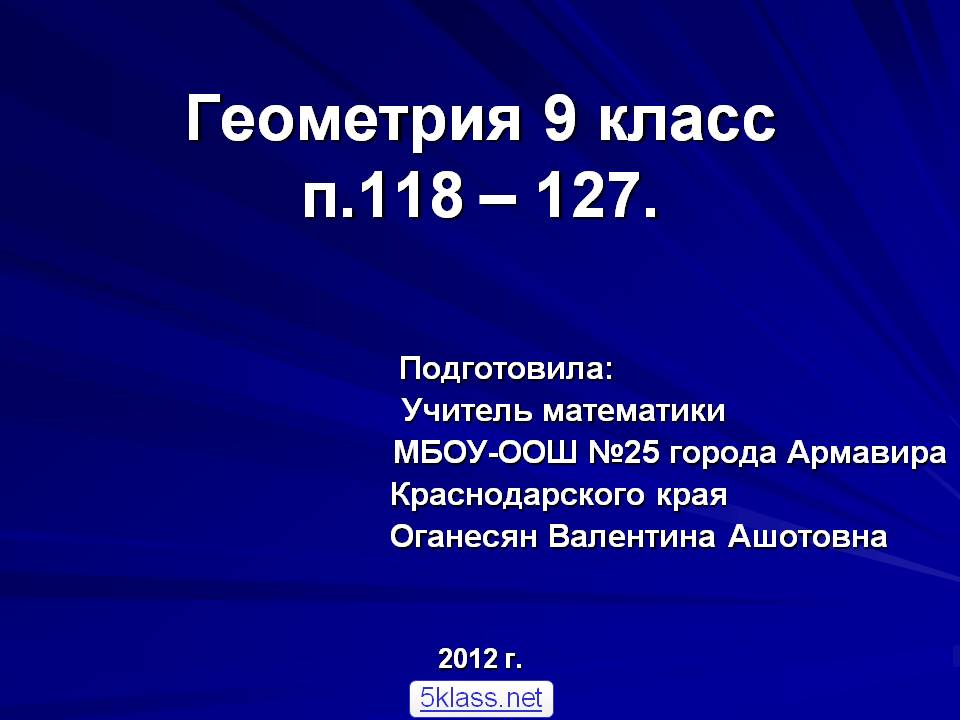 Геометрия 9 класс
п.118 – 127.

Подготовила:
Учитель математики
МБОУ-ООШ №25 города Армавира
Краснодарского края
Оганесян Валентина Ашотовна

2012 г.

5klass.net